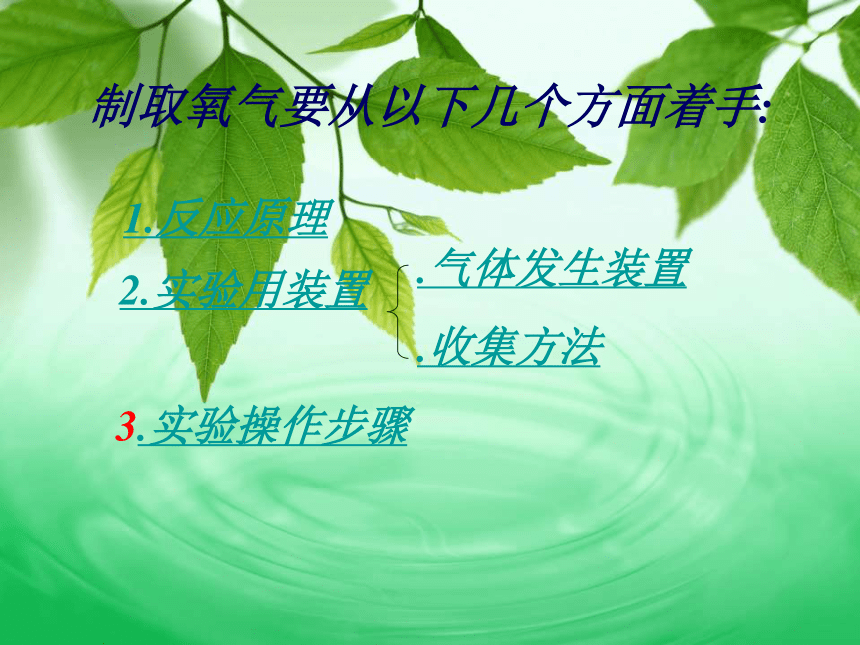 制取氧气要从以下几个方面着手:

1.反应原理

2.实验用装置 .气体发生装置
.收集方法

3.实验操作步骤